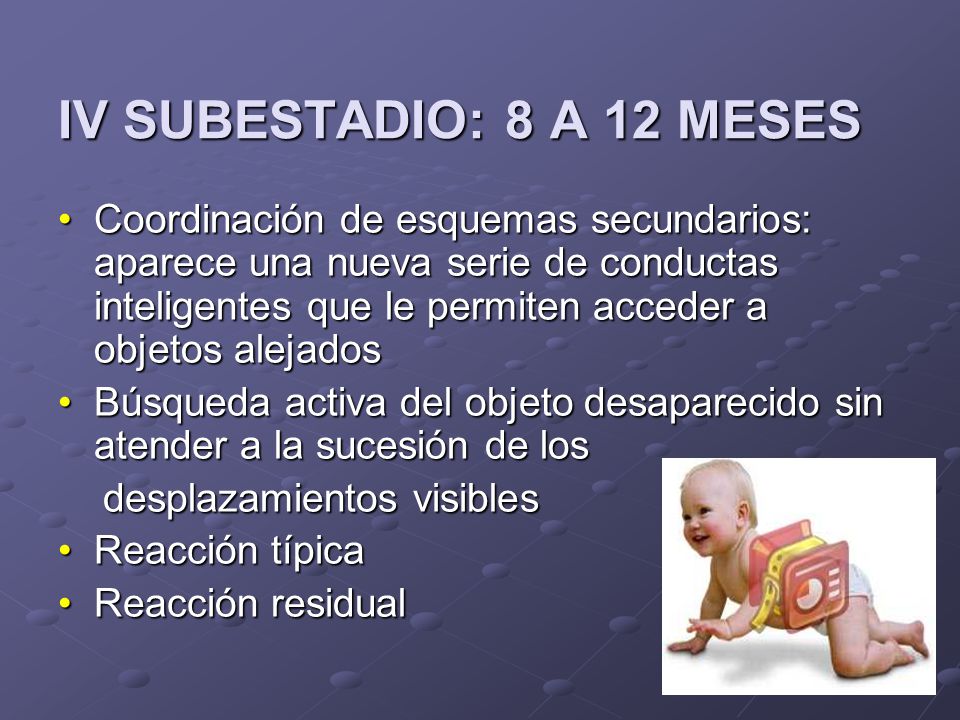 IV SUBESTADIO: 8 A 12 MESES

• Coordinación de esquemas secundarios: aparece una nueva serie de conductas inteligentes que le permiten acceder a objetos alejados
• Búsqueda activa del objeto desaparecido sin atender a la sucesión de los desplazamientos visibles
• Reacción típica
• Reacción residual